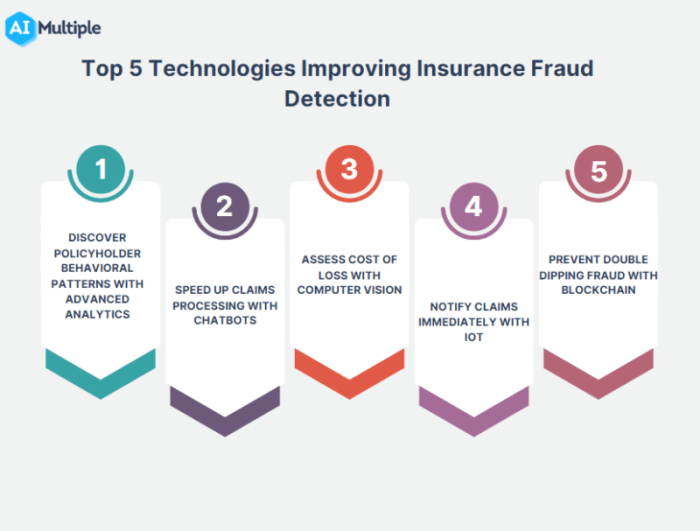 AI Multiple

Top 5 Technologies Improving Insurance Fraud Detection

1
DISCOVER POLICYHOLDER BEHAVIORAL PATTERNS WITH ADVANCED ANALYTICS

2
SPEED UP CLAIMS PROCESSING WITH CHATBOTS

3
ASSESS COST OF LOSS WITH COMPUTER VISION

4
NOTIFY CLAIMS IMMEDIATELY WITH IOT

5
PREVENT DOUBLE DIPPING FRAUD WITH BLOCKCHAIN